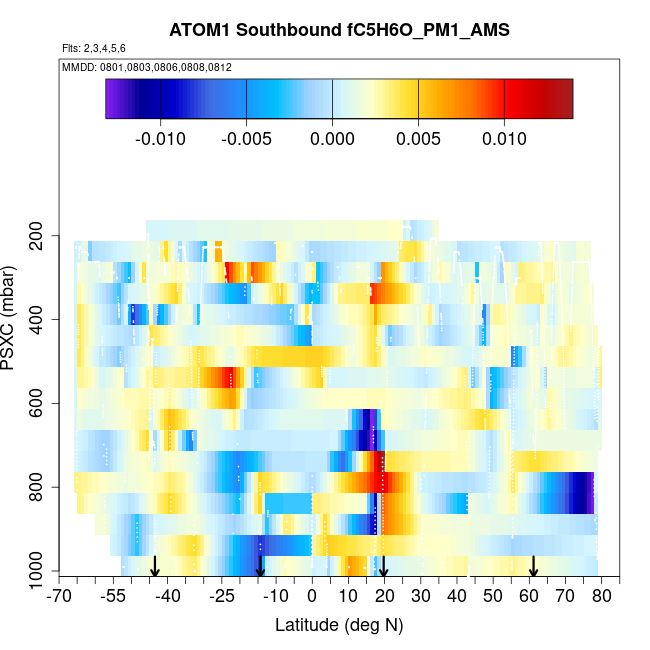 ATOM1 Southbound fC5H6O_PM1_AMS

Flts: 2,3,4,5,6

MMDD: 0801,0803,0806,0808,0812

-0.010 -0.005 0.000 0.005 0.010

PSXC (mbar)

200
400
600
800
1000

-70 -55 -40 -25 -10 0 10 20 30 40 50 60 70 80

Latitude (deg N)